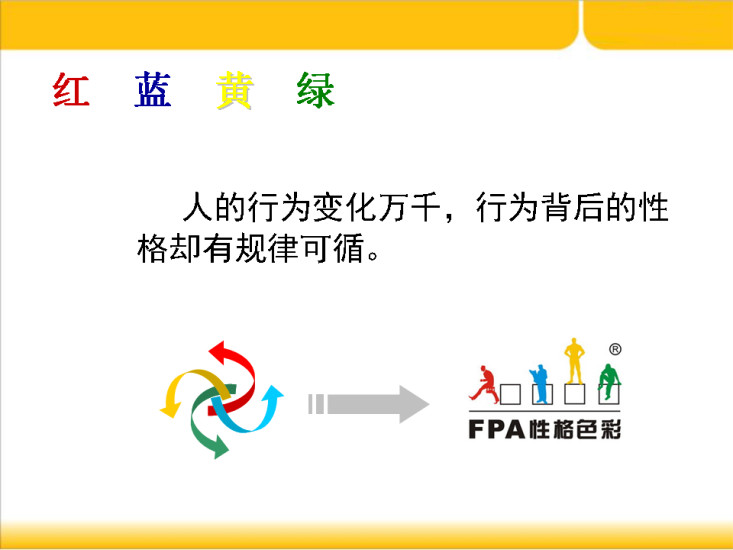 红　蓝　黄　绿

人的行为变化万千，行为背后的性格却有规律可循。

®

FPA性格色彩